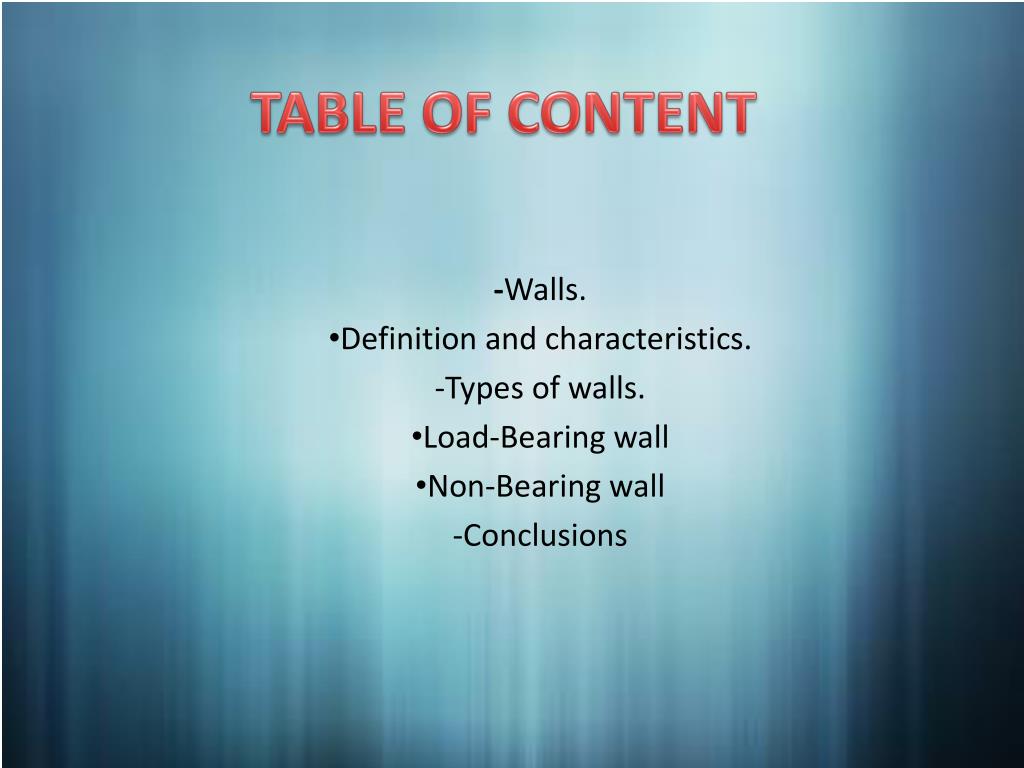 TABLE OF CONTENT

-Walls.

•Definition and characteristics.

-Types of walls.

•Load-Bearing wall

•Non-Bearing wall

-Conclusions